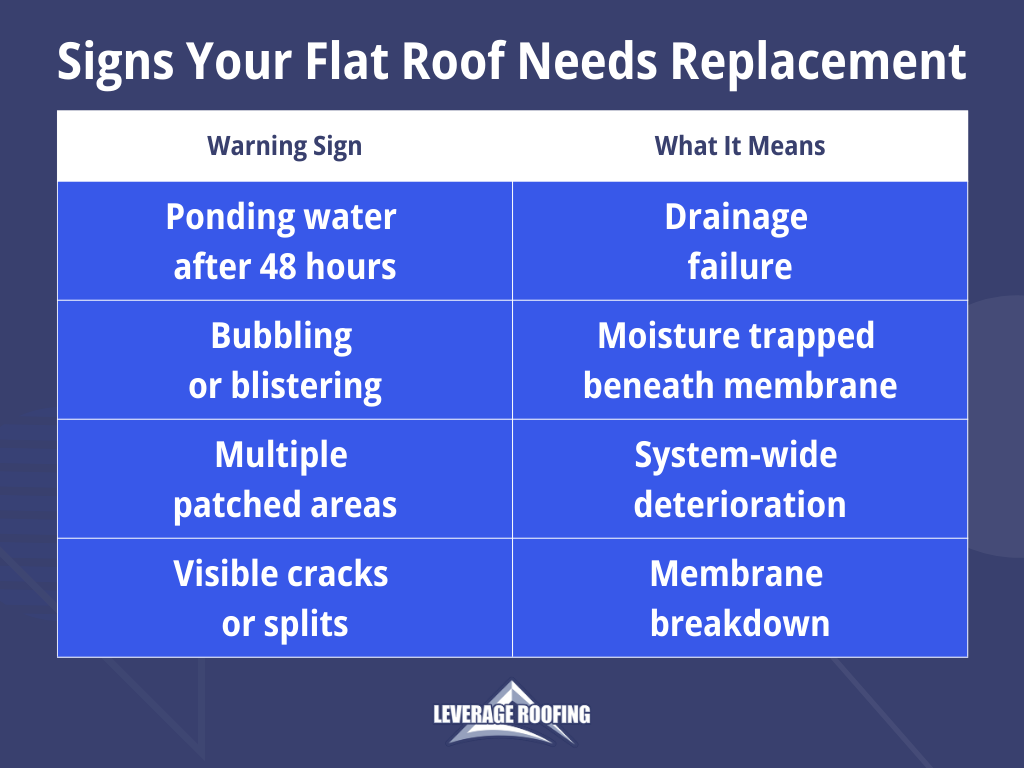 Signs Your Flat Roof Needs Replacement

| Warning Sign | What It Means |
|---|---|
| Ponding water after 48 hours | Drainage failure |
| Bubbling or blistering | Moisture trapped beneath membrane |
| Multiple patched areas | System-wide deterioration |
| Visible cracks or splits | Membrane breakdown |

LEVERAGE ROOFING